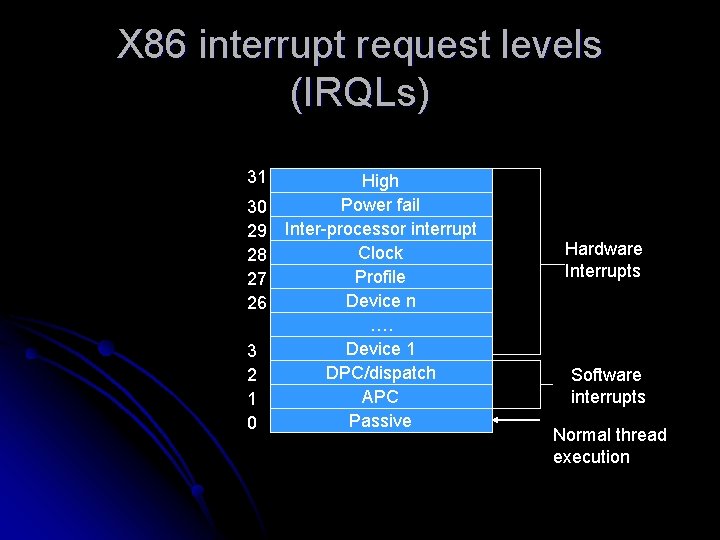 X86 interrupt request levels (IRQLs)

| | |
|---|---|
| 31 | High |
| 30 | Power fail |
| 29 | Inter-processor interrupt |
| 28 | Clock |
| 27 | Profile |
| 26 | Device n |
| | …. |
| 3 | Device 1 |
| 2 | DPC/dispatch |
| 1 | APC |
| 0 | Passive |

Hardware Interrupts

Software interrupts

Normal thread execution